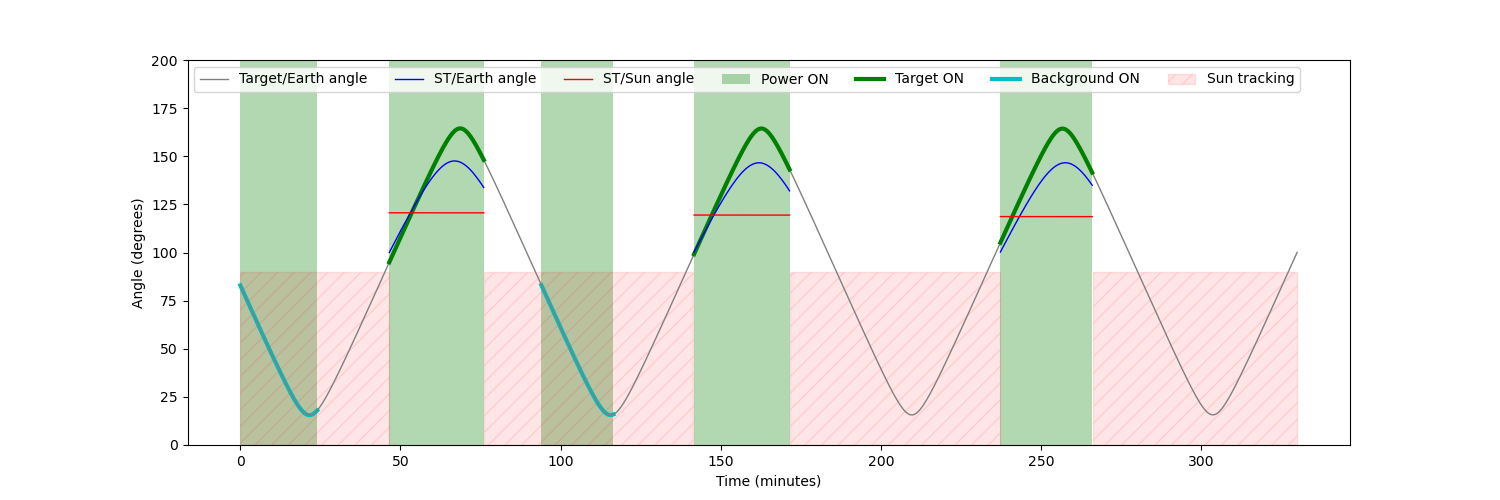 Target/Earth angle
ST/Earth angle
ST/Sun angle
Power ON
Target ON
Background ON
Sun tracking

200
175
150
125
100
75
50
25
0

Angle (degrees)

0
50
100
150
200
250
300

Time (minutes)